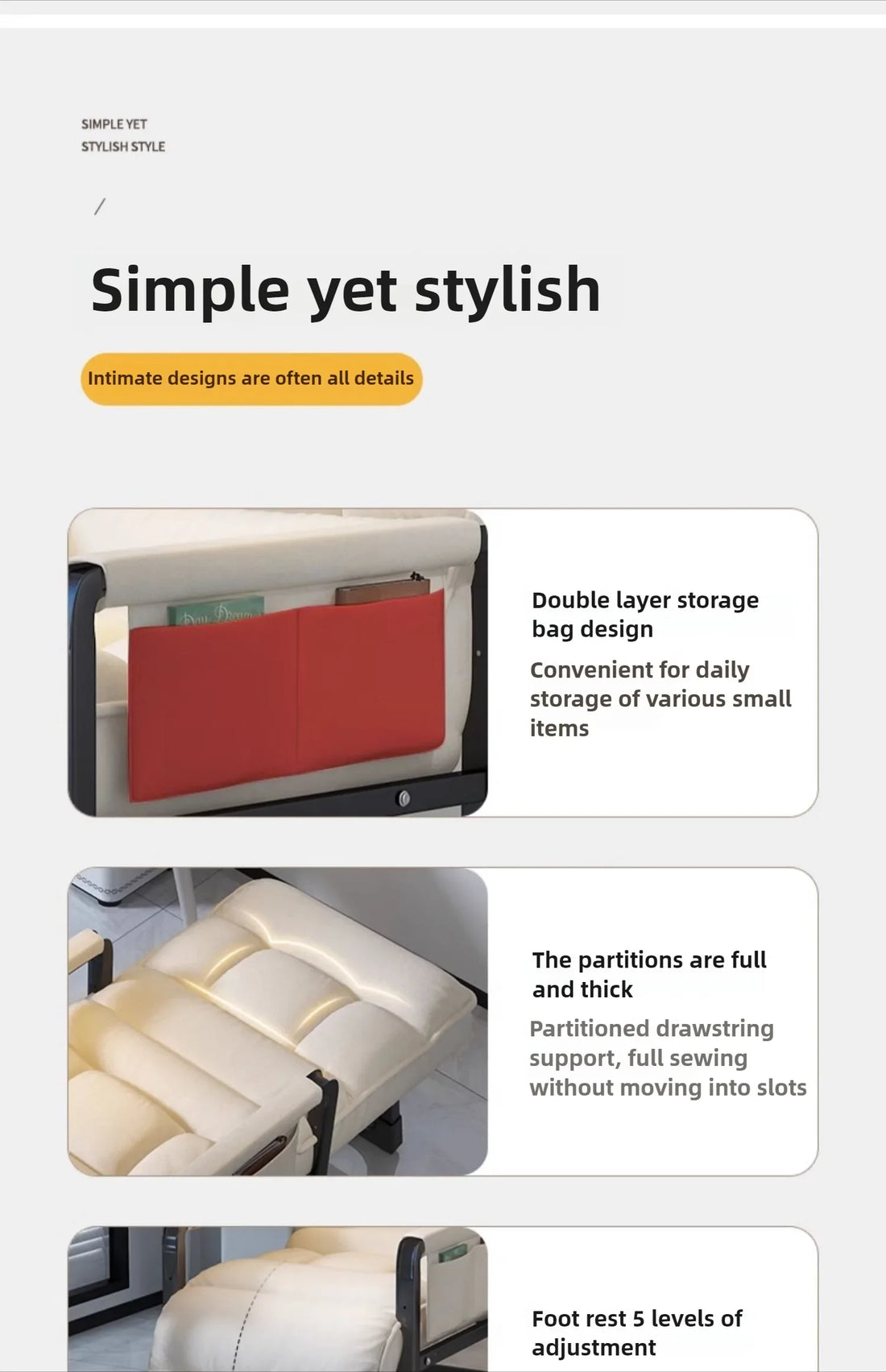 SIMPLE YET
STYLISH STYLE

/

Simple yet stylish

Intimate designs are often all details

Double layer storage bag design

Convenient for daily storage of various small items

The partitions are full and thick

Partitioned drawstring support, full sewing without moving into slots

Foot rest 5 levels of adjustment